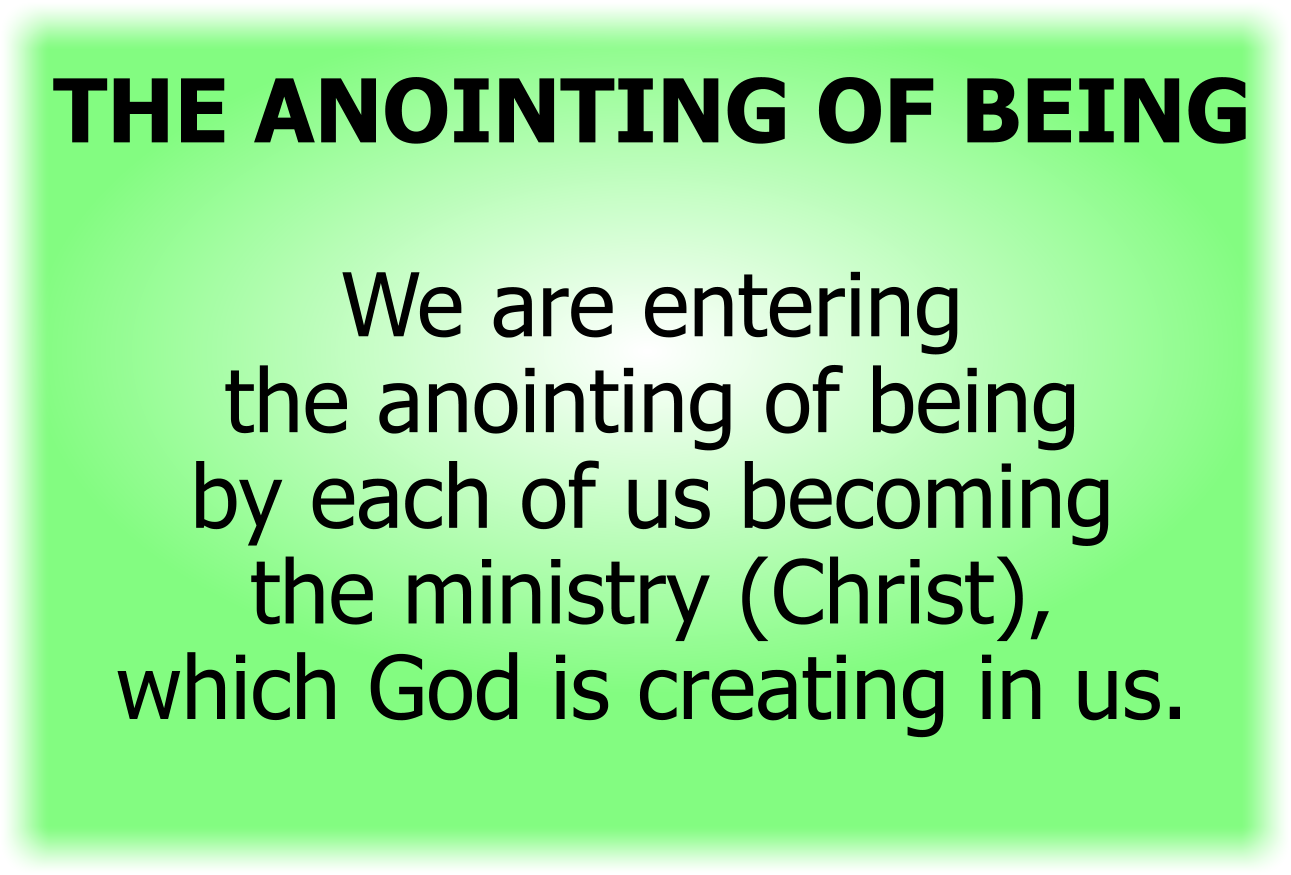 THE ANOINTING OF BEING

We are entering the anointing of being by each of us becoming the ministry (Christ), which God is creating in us.